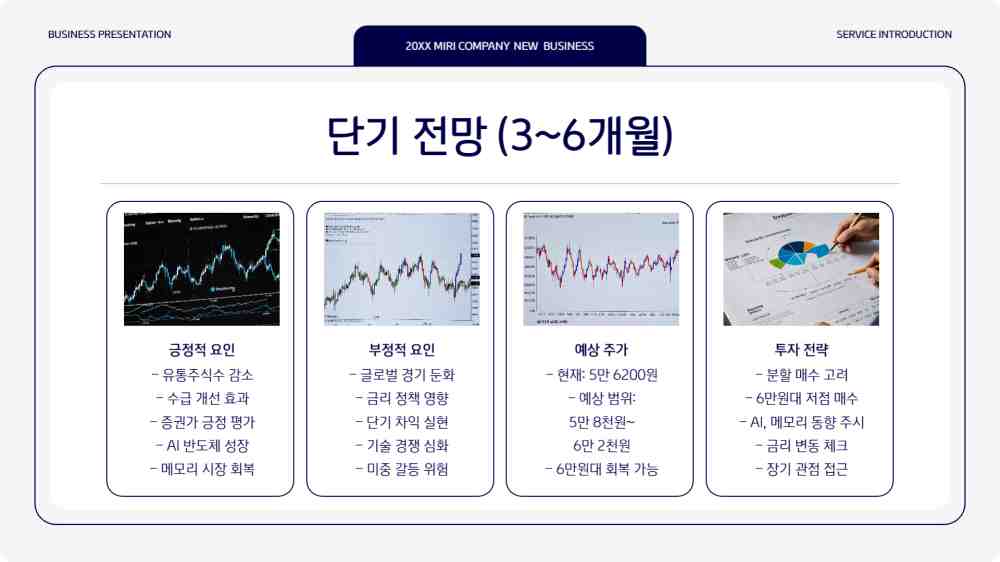 BUSINESS PRESENTATION

20XX MIRI COMPANY NEW BUSINESS

SERVICE INTRODUCTION

단기 전망 (3~6개월)

긍정적 요인
- 유통주식수 감소
- 수급 개선 효과
- 증권가 긍정 평가
- AI 반도체 성장
- 메모리 시장 회복

부정적 요인
- 글로벌 경기 둔화
- 금리 정책 영향
- 단기 차익 실현
- 기술 경쟁 심화
- 미중 갈등 위험

예상 주가
- 현재: 5만 6200원
- 예상 범위:
5만 8천원~
6만 2천원
- 6만원대 회복 가능

투자 전략
- 분할 매수 고려
- 6만원대 저점 매수
- AI, 메모리 동향 주시
- 금리 변동 체크
- 장기 관점 접근